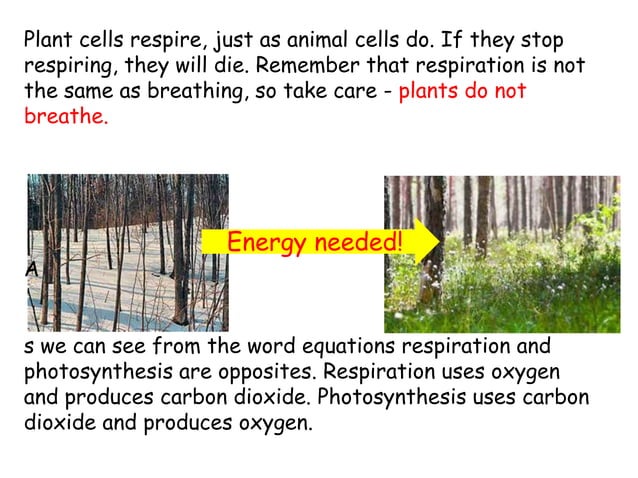 Plant cells respire, just as animal cells do. If they stop respiring, they will die. Remember that respiration is not the same as breathing, so take care - plants do not breathe.

Energy needed!

A

s we can see from the word equations respiration and photosynthesis are opposites. Respiration uses oxygen and produces carbon dioxide. Photosynthesis uses carbon dioxide and produces oxygen.